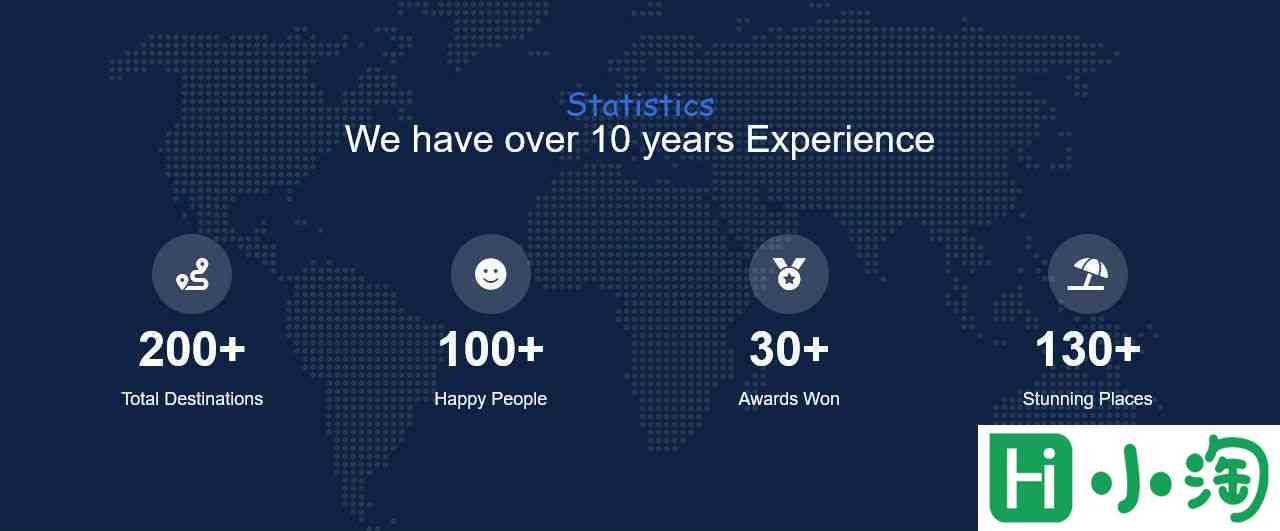 Statistics
We have over 10 years Experience

200+
Total Destinations

100+
Happy People

30+
Awards Won

130+
Stunning Places

Hi 小淘